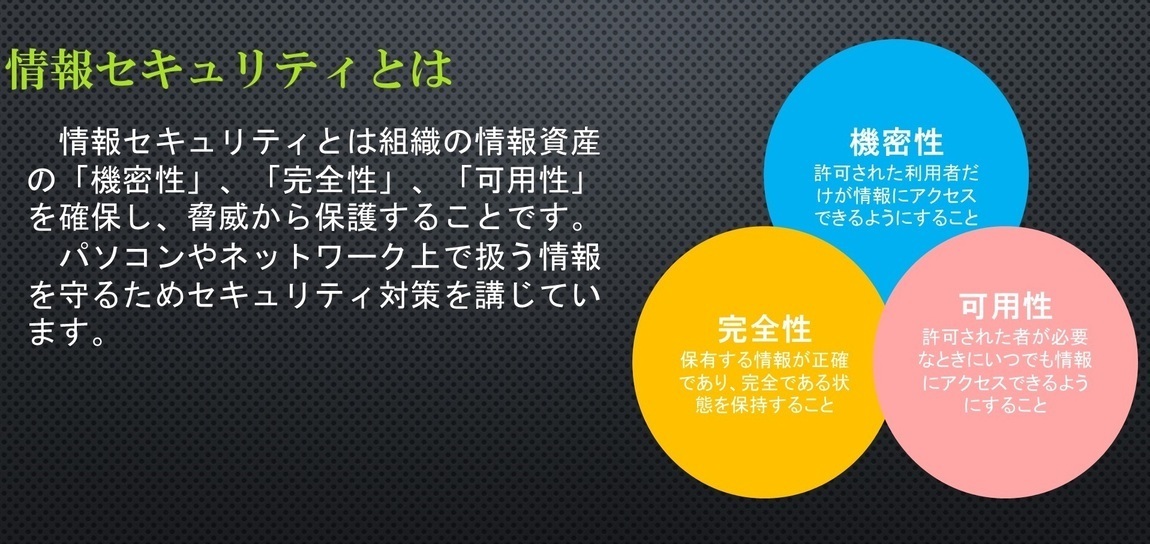 情報セキュリティとは

情報セキュリティとは組織の情報資産の「機密性」、「完全性」、「可用性」を確保し、脅威から保護することです。

パソコンやネットワーク上で扱う情報を守るためセキュリティ対策を講じています。

機密性
許可された利用者だけが情報にアクセスできるようにすること

完全性
保有する情報が正確であり、完全である状態を保持すること

可用性
許可された者が必要なときにいつでも情報にアクセスできるようにすること